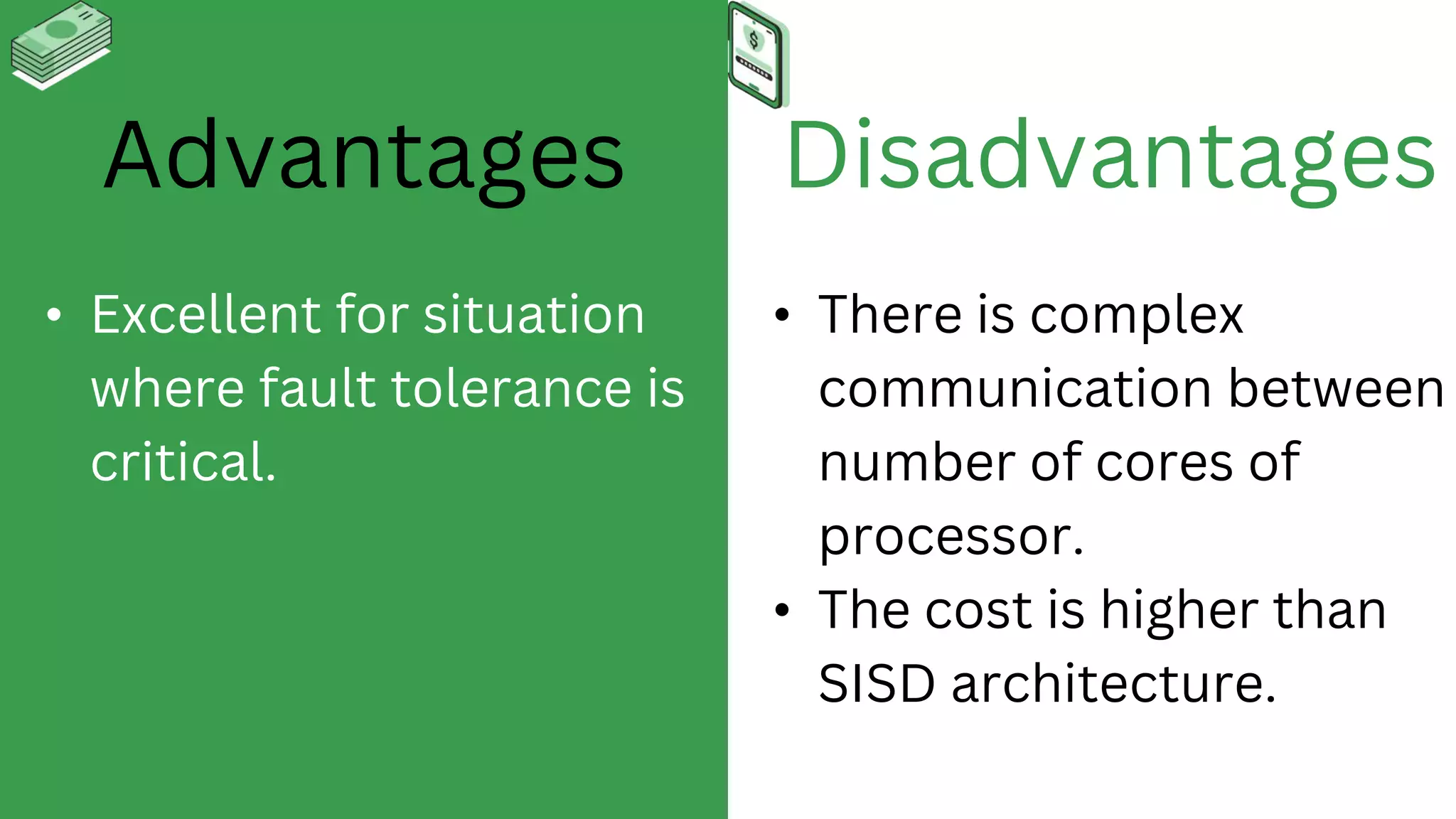 Advantages

• Excellent for situation where fault tolerance is critical.

Disadvantages

• There is complex communication between number of cores of processor.
• The cost is higher than SISD architecture.